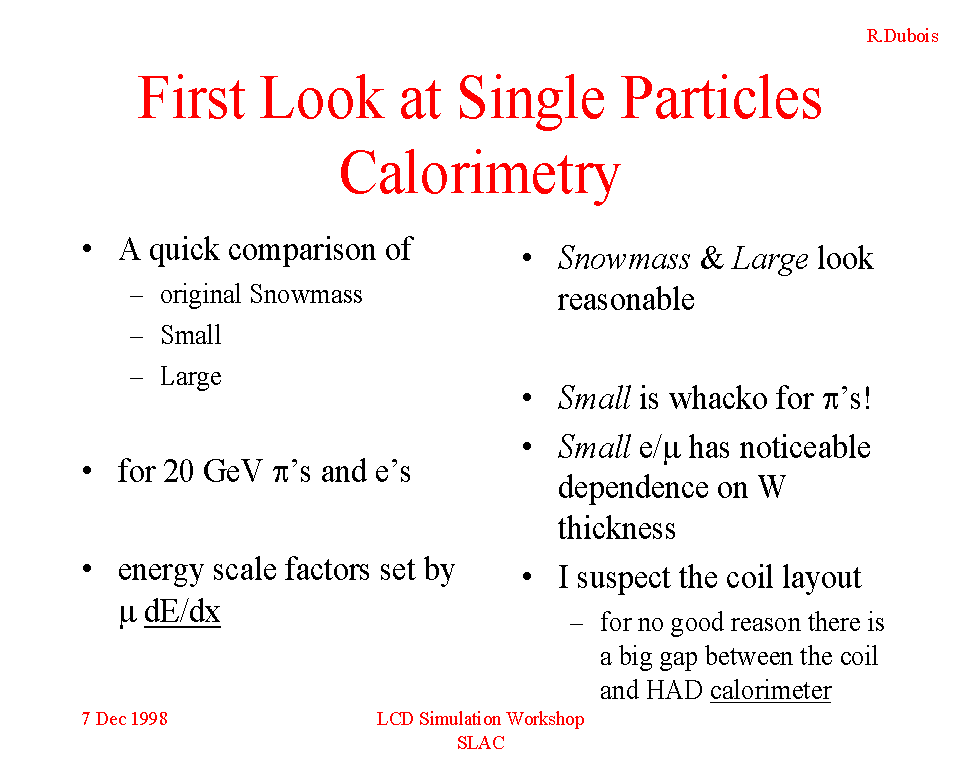 R.Dubois

First Look at Single Particles Calorimetry

• A quick comparison of
– original Snowmass
– Small
– Large

• for 20 GeV π's and e's

• energy scale factors set by μ dE/dx

• Snowmass & Large look reasonable

• Small is whacko for π's!

• Small e/μ has noticeable dependence on W thickness

• I suspect the coil layout
– for no good reason there is a big gap between the coil and HAD calorimeter

7 Dec 1998

LCD Simulation Workshop
SLAC